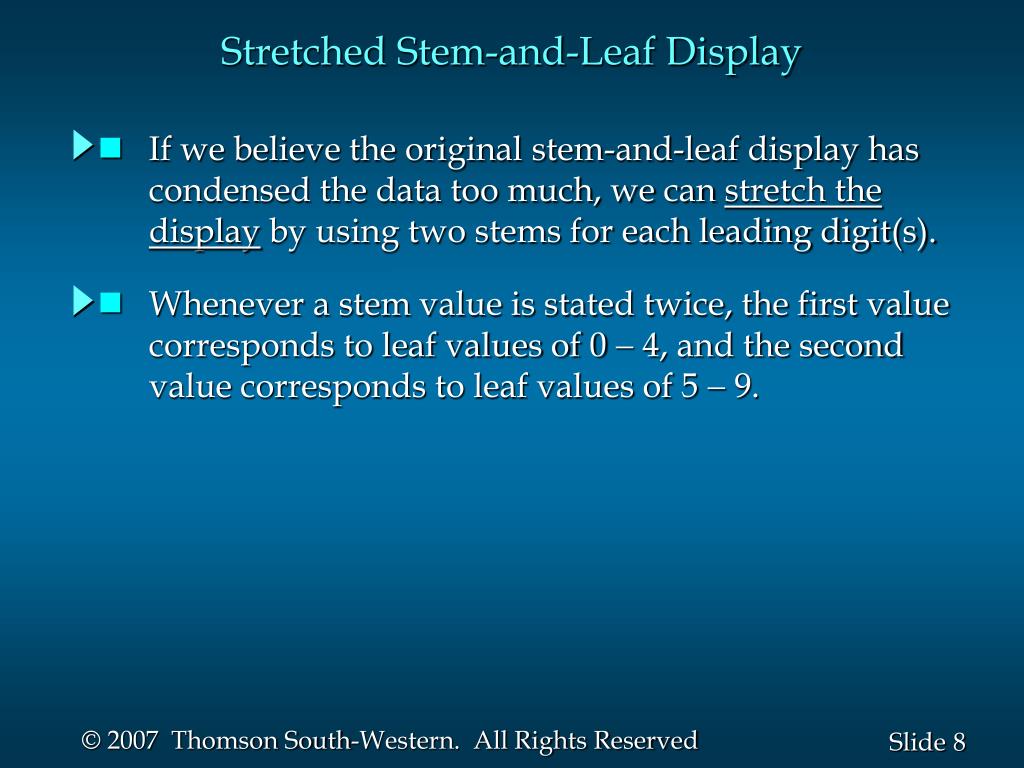 Stretched Stem-and-Leaf Display

If we believe the original stem-and-leaf display has condensed the data too much, we can stretch the display by using two stems for each leading digit(s).

Whenever a stem value is stated twice, the first value corresponds to leaf values of 0 – 4, and the second value corresponds to leaf values of 5 – 9.

© 2007 Thomson South-Western. All Rights Reserved

Slide 8